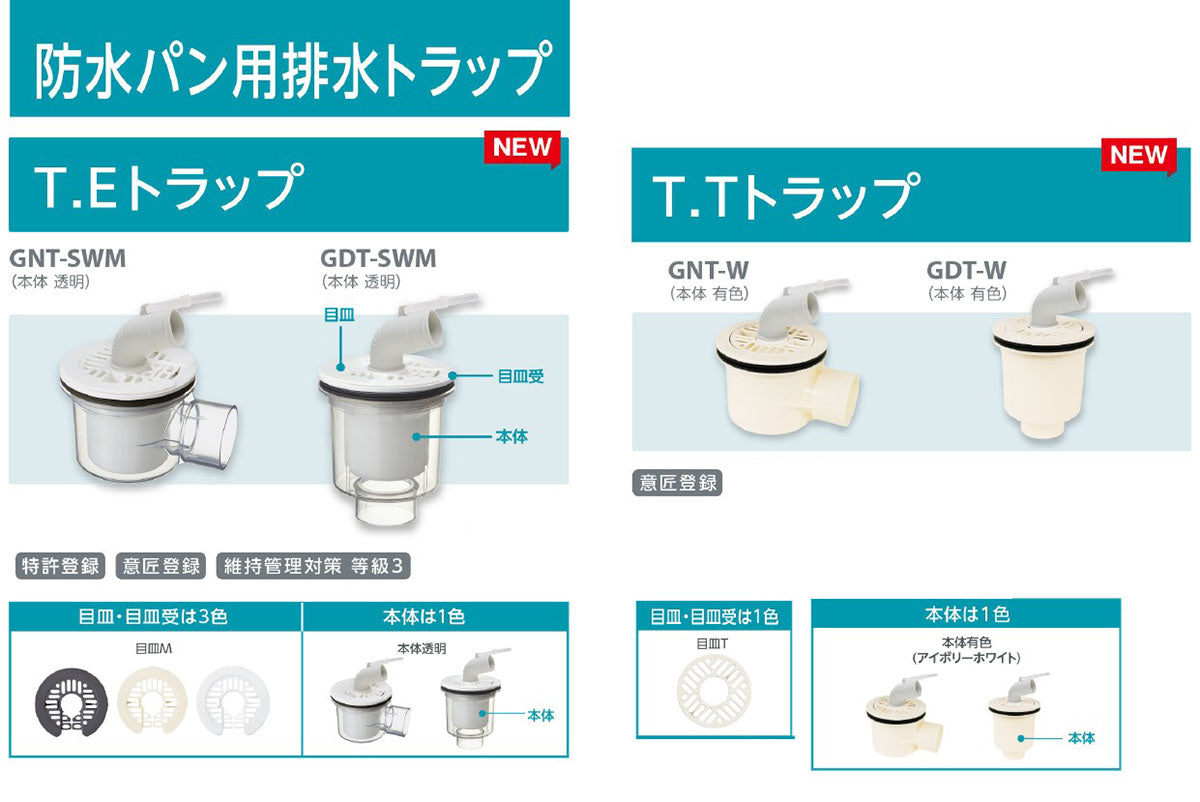 防水パン用排水トラップ

NEW

T.Eトラップ

GNT-SWM
(本体 透明)

GDT-SWM
(本体 透明)

目皿

目皿受

本体

特許登録 意匠登録 維持管理対策 等級3

目皿・目皿受は3色

目皿M

本体は1色

本体透明

本体

NEW

T.Tトラップ

GNT-W
(本体 有色)

GDT-W
(本体 有色)

意匠登録

目皿・目皿受は1色

目皿T

本体は1色

本体有色
(アイボリーホワイト)

本体